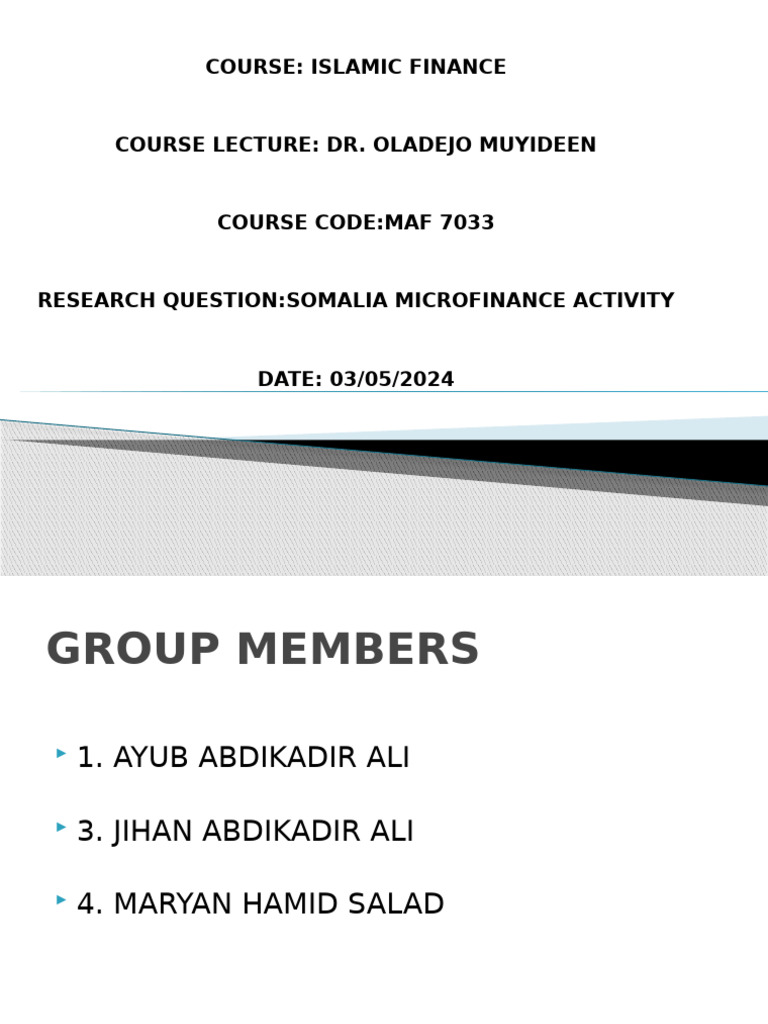 COURSE: ISLAMIC FINANCE

COURSE LECTURE: DR. OLADEJO MUYIDEEN

COURSE CODE:MAF 7033

RESEARCH QUESTION:SOMALIA MICROFINANCE ACTIVITY

DATE: 03/05/2024

GROUP MEMBERS

1. AYUB ABDIKADIR ALI

3. JIHAN ABDIKADIR ALI

4. MARYAN HAMID SALAD